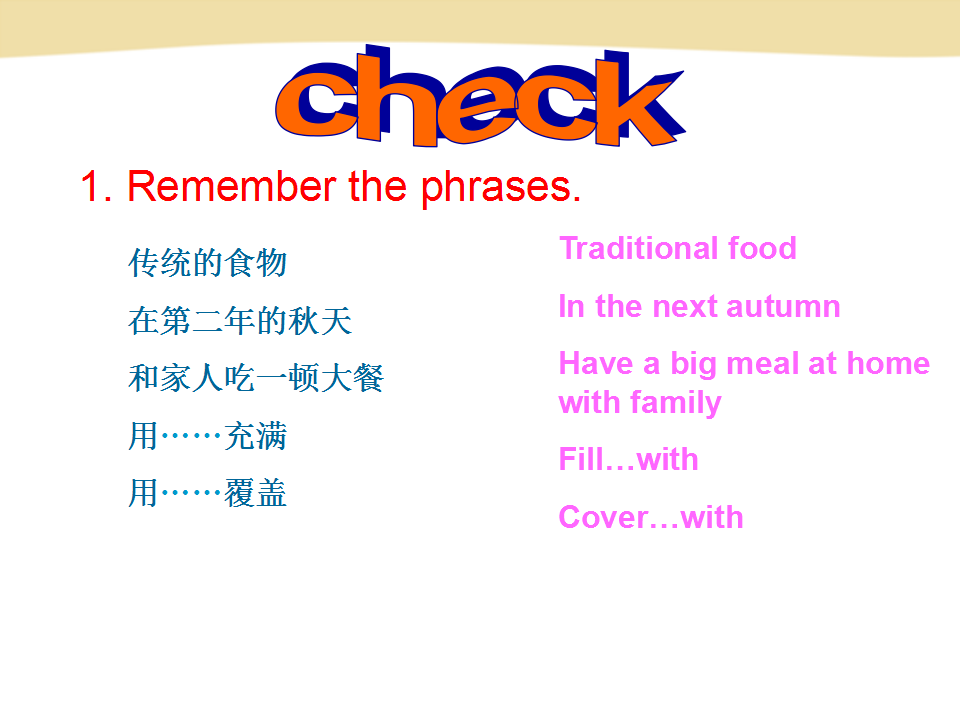 check

1. Remember the phrases.

传统的食物

在第二年的秋天

和家人吃一顿大餐

用……充满

用……覆盖

Traditional food

In the next autumn

Have a big meal at home with family

Fill…with

Cover…with